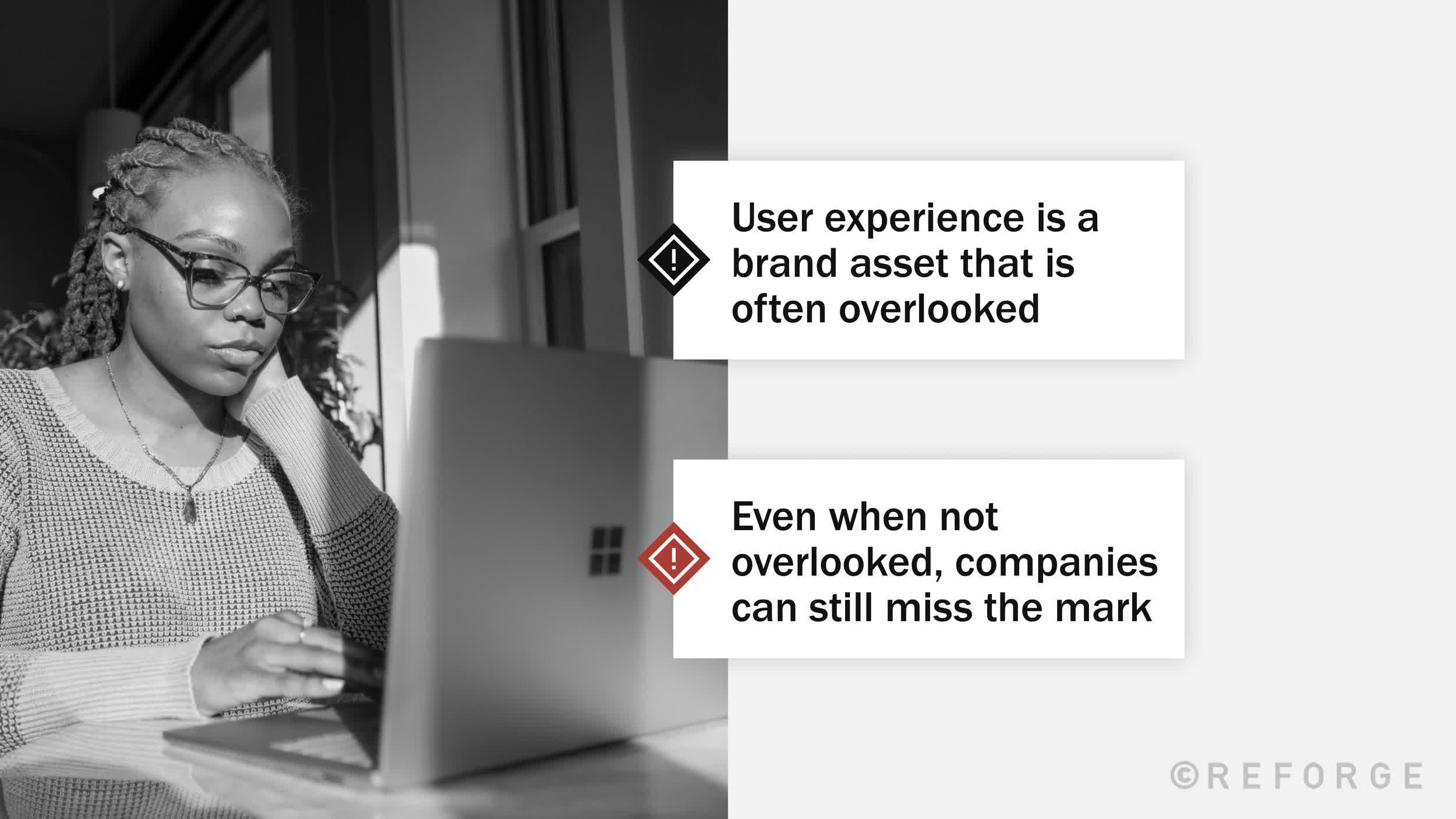 User experience is a brand asset that is often overlooked

Even when not overlooked, companies can still miss the mark

©REFORGE